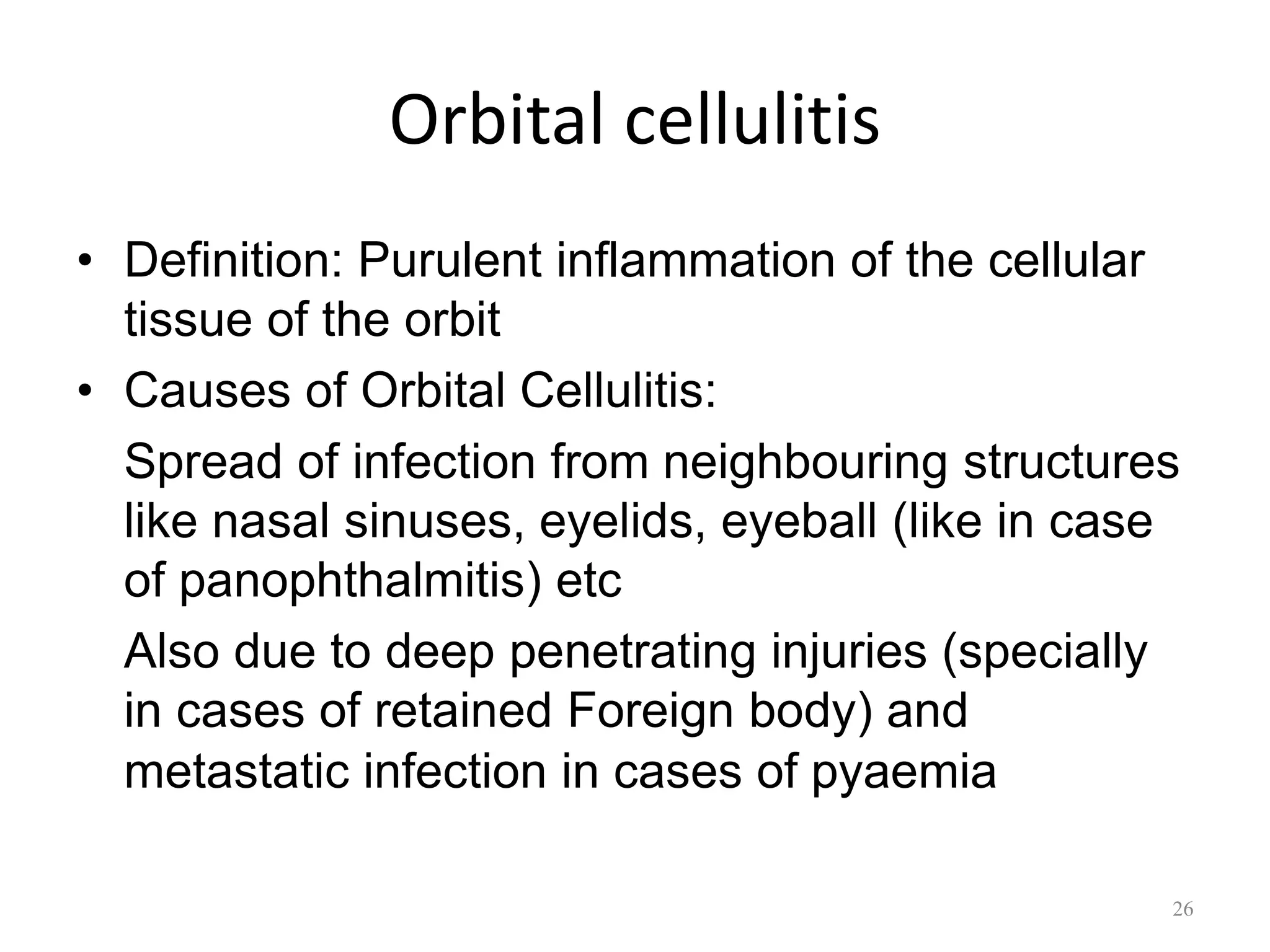 Orbital cellulitis

• Definition: Purulent inflammation of the cellular tissue of the orbit
• Causes of Orbital Cellulitis:

Spread of infection from neighbouring structures like nasal sinuses, eyelids, eyeball (like in case of panophthalmitis) etc

Also due to deep penetrating injuries (specially in cases of retained Foreign body) and metastatic infection in cases of pyaemia

26